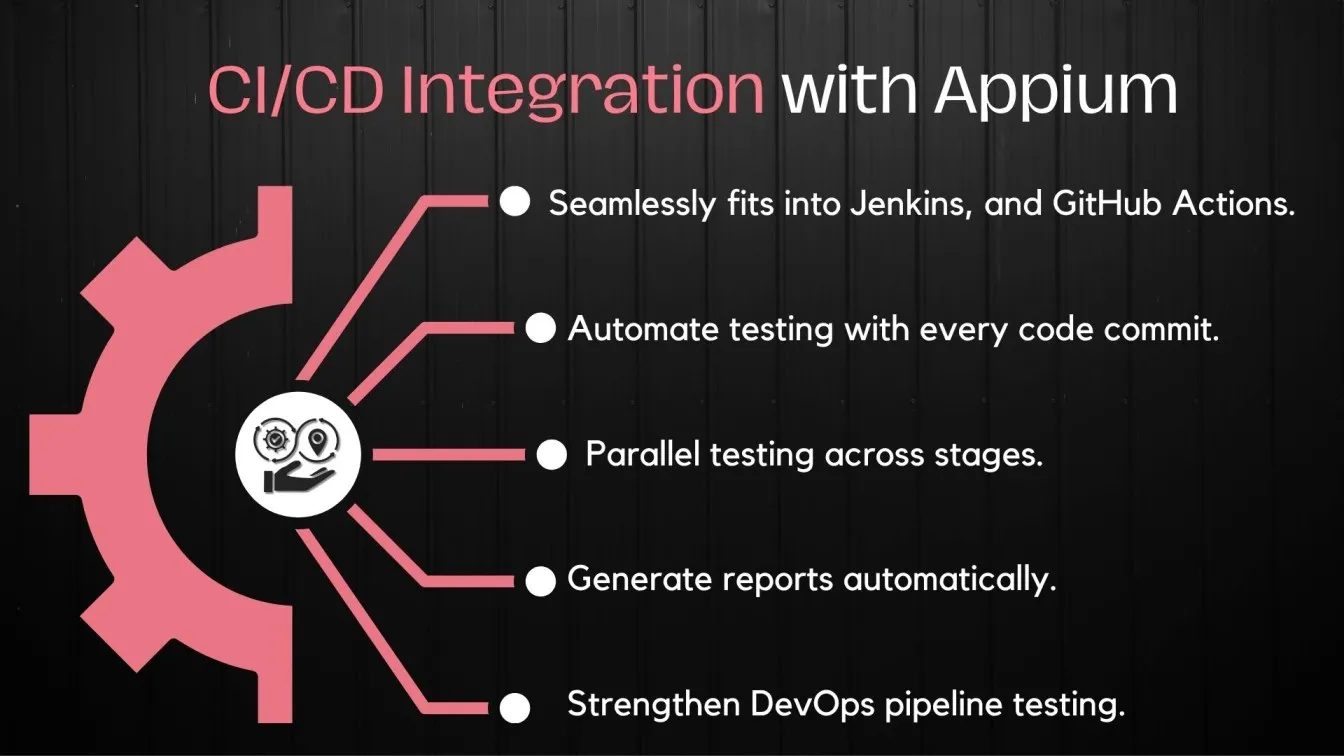 CI/CD Integration with Appium

Seamlessly fits into Jenkins, and GitHub Actions.

Automate testing with every code commit.

Parallel testing across stages.

Generate reports automatically.

Strengthen DevOps pipeline testing.